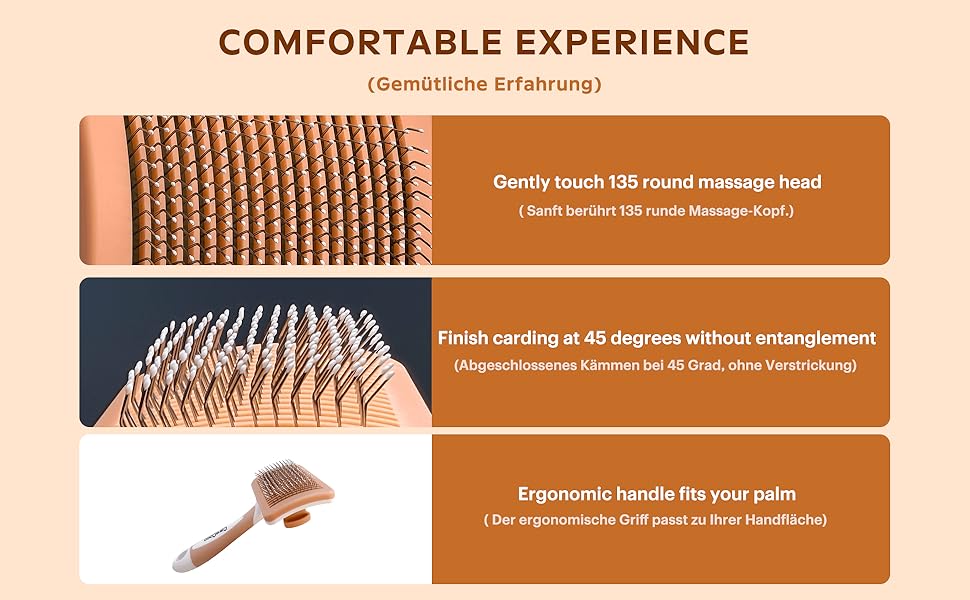 COMFORTABLE EXPERIENCE
(Gemütliche Erfahrung)

Gently touch 135 round massage head
( Sanft berührt 135 runde Massage-Kopf.)

Finish carding at 45 degrees without entanglement
(Abgeschlossenes Kämmen bei 45 Grad, ohne Verstrickung)

Ergonomic handle fits your palm
( Der ergonomische Griff passt zu Ihrer Handfläche)